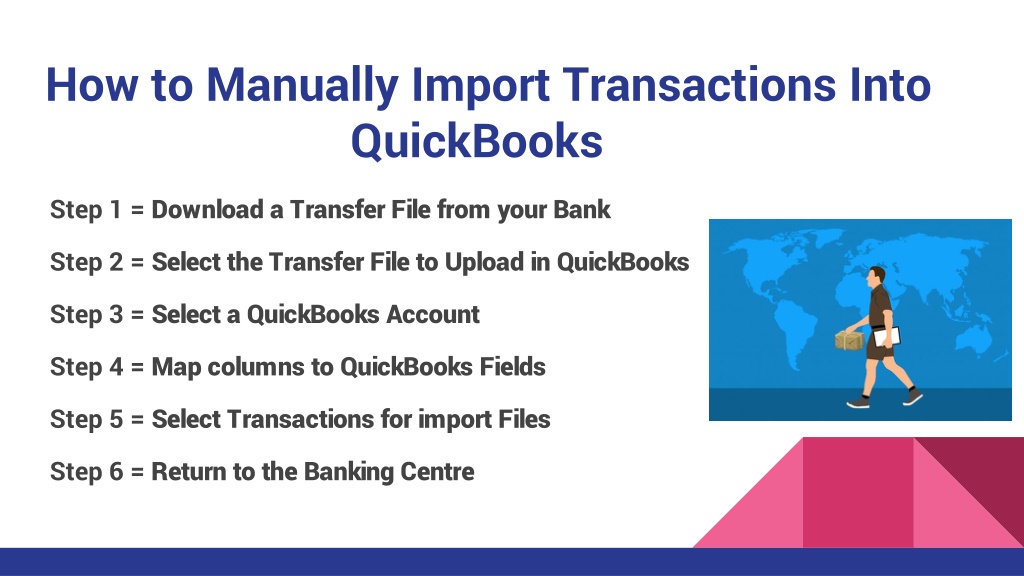 How to Manually Import Transactions Into QuickBooks

Step 1 = Download a Transfer File from your Bank

Step 2 = Select the Transfer File to Upload in QuickBooks

Step 3 = Select a QuickBooks Account

Step 4 = Map columns to QuickBooks Fields

Step 5 = Select Transactions for import Files

Step 6 = Return to the Banking Centre